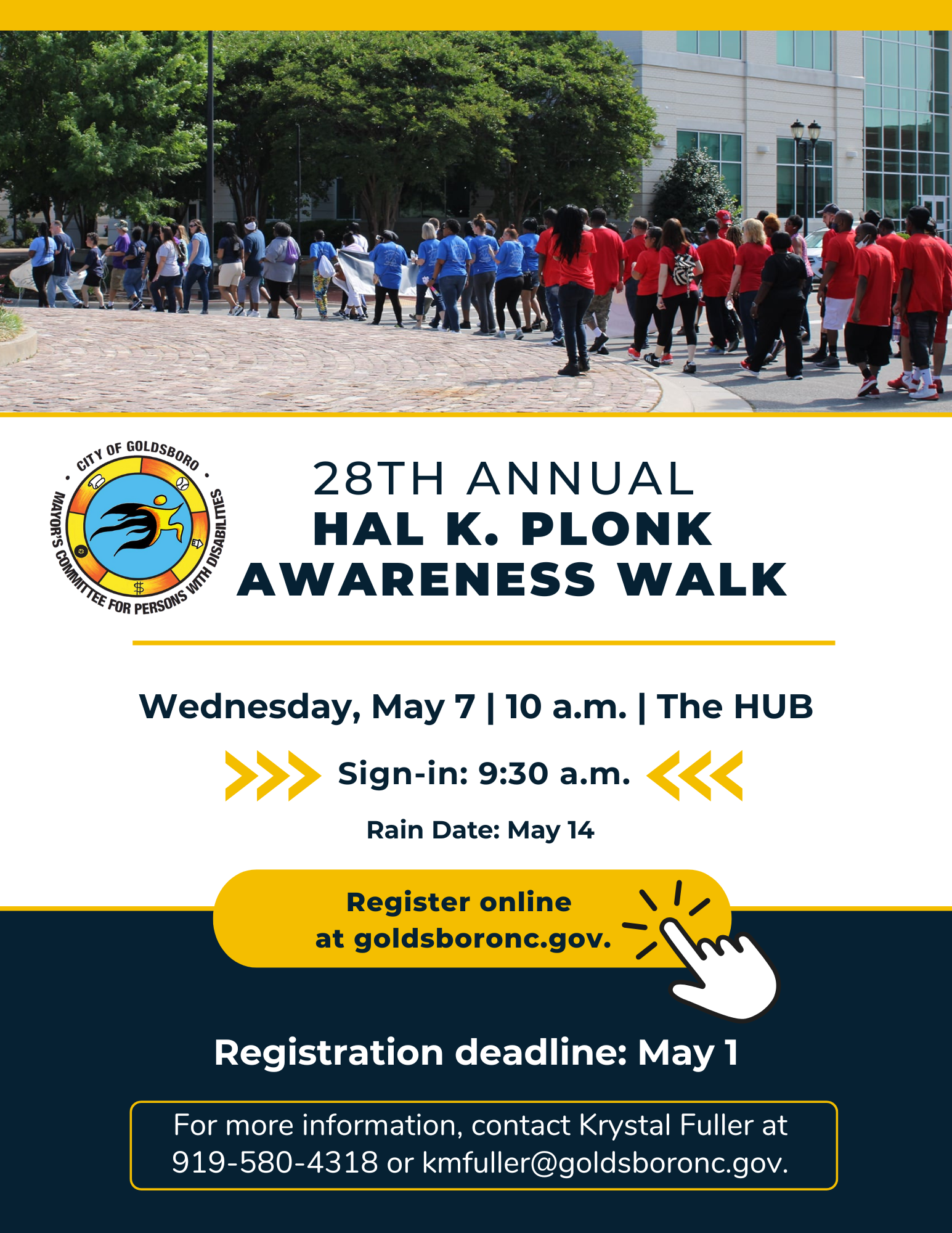 CITY OF GOLDSBORO
MAYOR'S COMMITTEE FOR PERSONS WITH DISABILITIES

28TH ANNUAL
HAL K. PLONK
AWARENESS WALK

Wednesday, May 7 | 10 a.m. | The HUB

Sign-in: 9:30 a.m.

Rain Date: May 14

Register online at goldsboronc.gov.

Registration deadline: May 1

For more information, contact Krystal Fuller at 919-580-4318 or kmfuller@goldsboronc.gov.